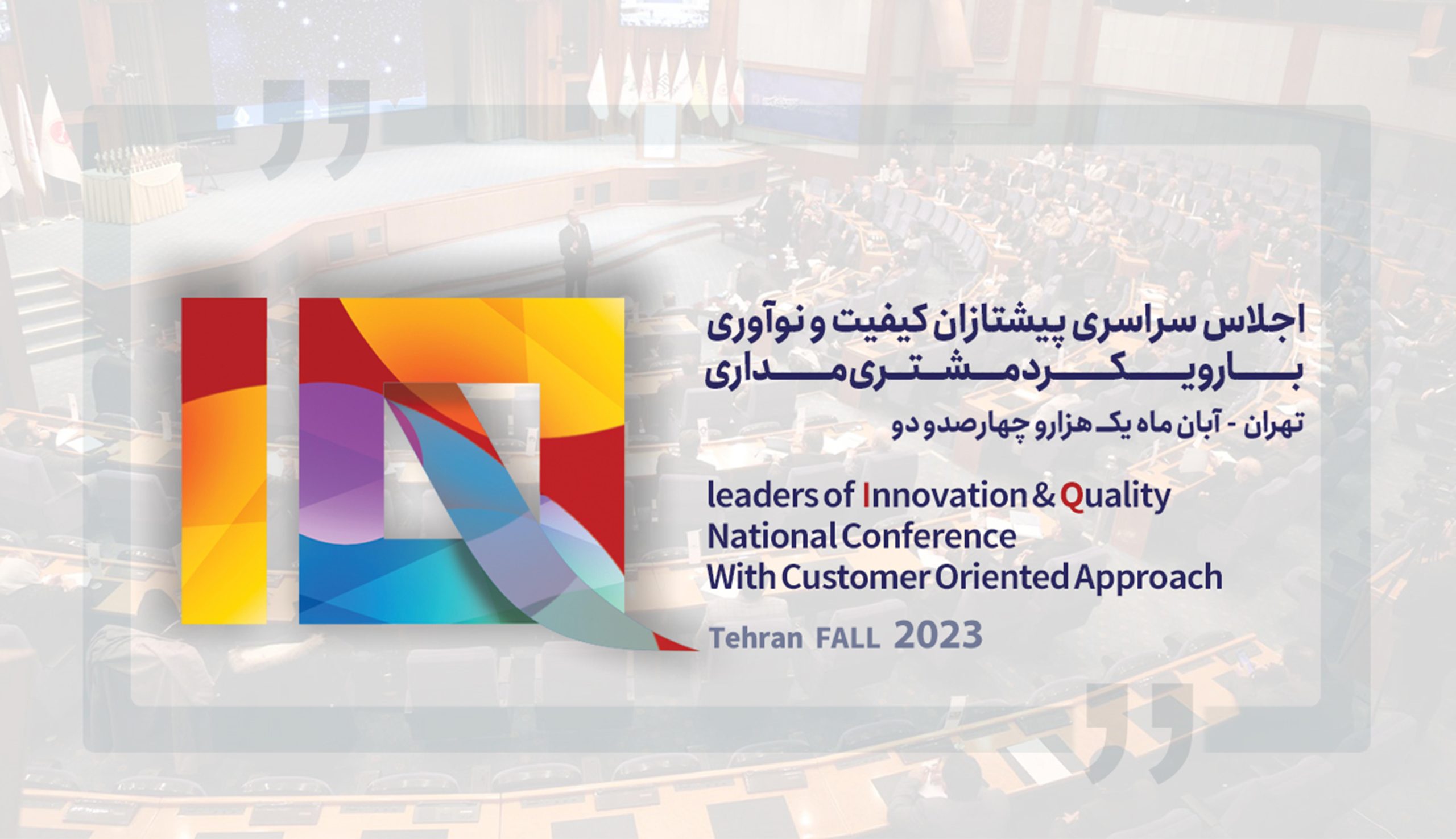 اجلاس سراسری پیشتازان کیفیت و نوآوری
با رویکرد مشتری مداری
تهران - آبان ماه یک هزار و چهارصد و دو

leaders of Innovation & Quality
National Conference
With Customer Oriented Approach

Tehran FALL 2023